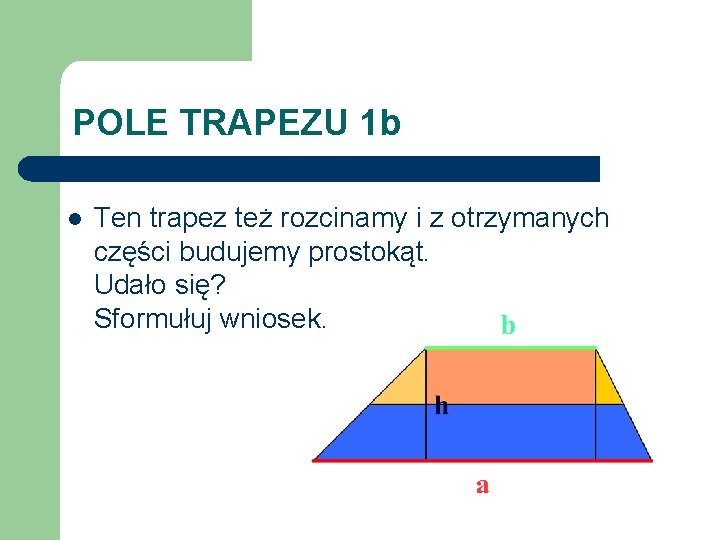 POLE TRAPEZU 1b

Ten trapez też rozcinamy i z otrzymanych części budujemy prostokąt.
Udało się?
Sformułuj wniosek.

b

h

a